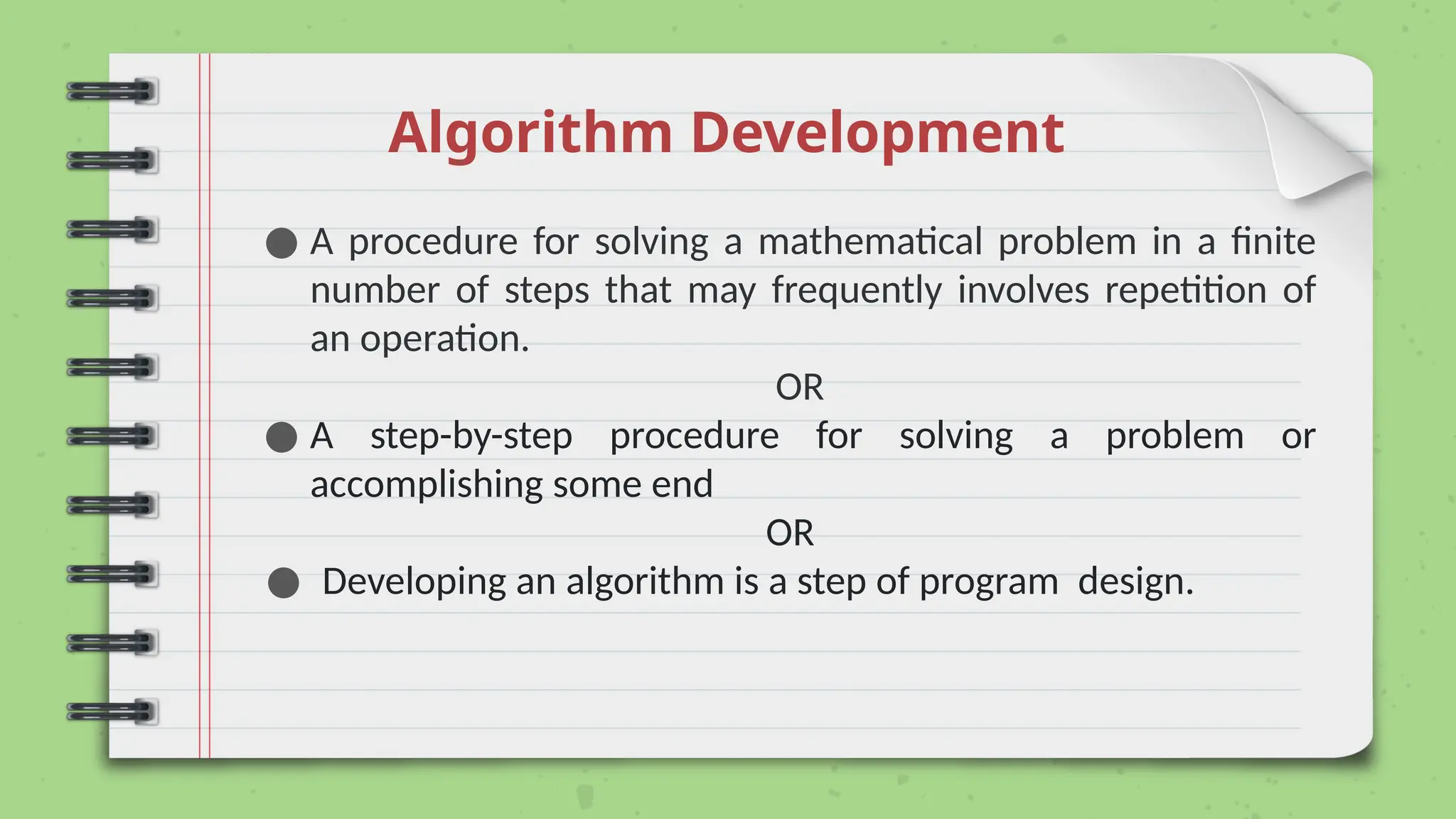 Algorithm Development

● A procedure for solving a mathematical problem in a finite number of steps that may frequently involves repetition of an operation.

OR

● A step-by-step procedure for solving a problem or accomplishing some end

OR

● Developing an algorithm is a step of program design.